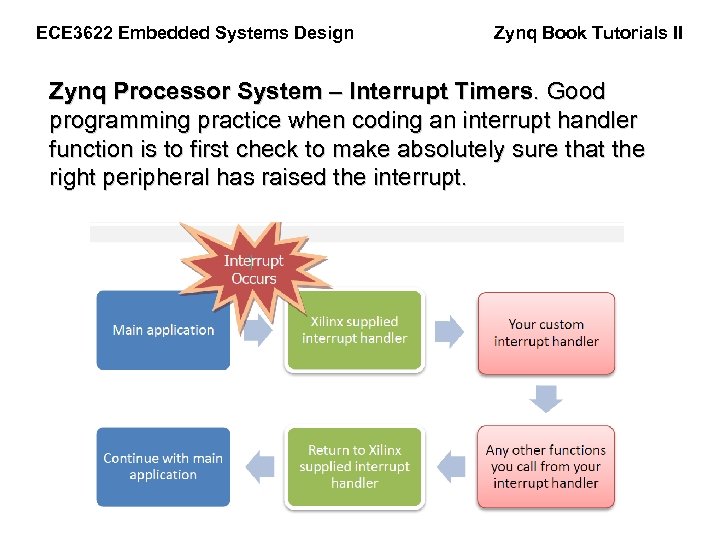 ECE3622 Embedded Systems Design

Zynq Book Tutorials II

Zynq Processor System – Interrupt Timers. Good programming practice when coding an interrupt handler function is to first check to make absolutely sure that the right peripheral has raised the interrupt.

Interrupt Occurs

Main application

Xilinx supplied interrupt handler

Your custom interrupt handler

Any other functions you call from your interrupt handler

Return to Xilinx supplied interrupt handler

Continue with main application